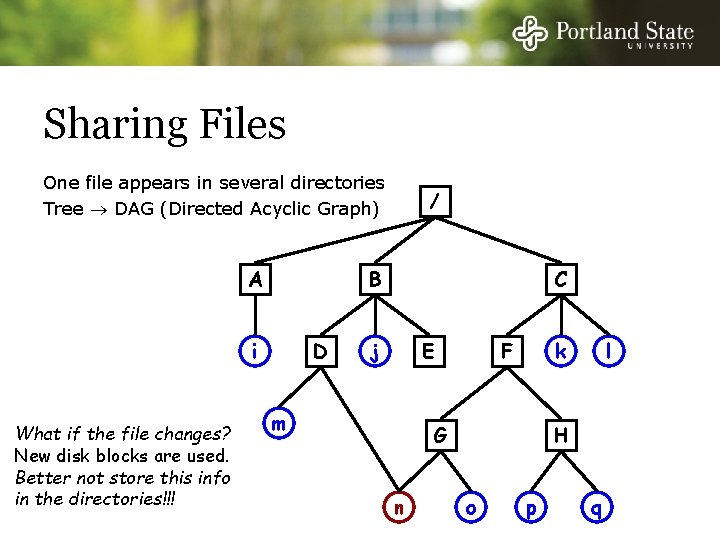 Portland State
UNIVERSITY

Sharing Files

One file appears in several directories
Tree $\rightarrow$ DAG (Directed Acyclic Graph)

/
A B C
i D j E F k l
m G H
n o p q

What if the file changes?
New disk blocks are used.
Better not store this info in the directories!!!